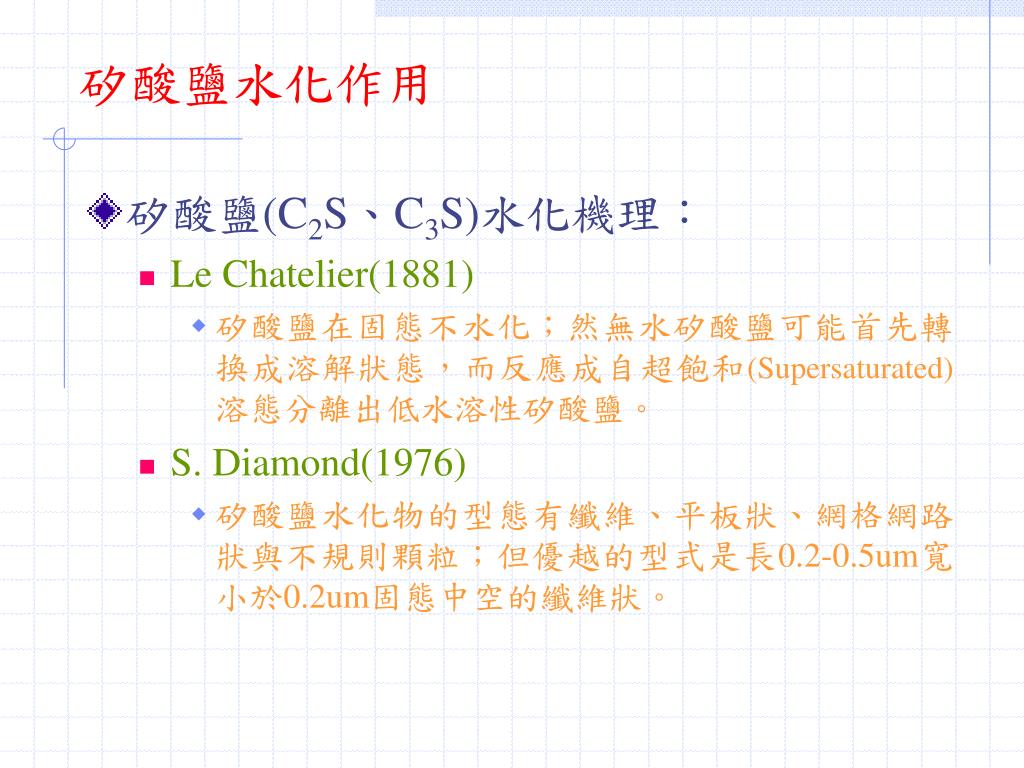 矽酸鹽水化作用

矽酸鹽($C_2S$、$C_3S$)水化機理：

Le Chatelier(1881)

矽酸鹽在固態不水化；然無水矽酸鹽可能首先轉換成溶解狀態，而反應成自超飽和(Supersaturated)溶態分離出低水溶性矽酸鹽。

S. Diamond(1976)

矽酸鹽水化物的型態有纖維、平板狀、網格網路狀與不規則顆粒；但優越的型式是長0.2-0.5um寬小於0.2um固態中空的纖維狀。